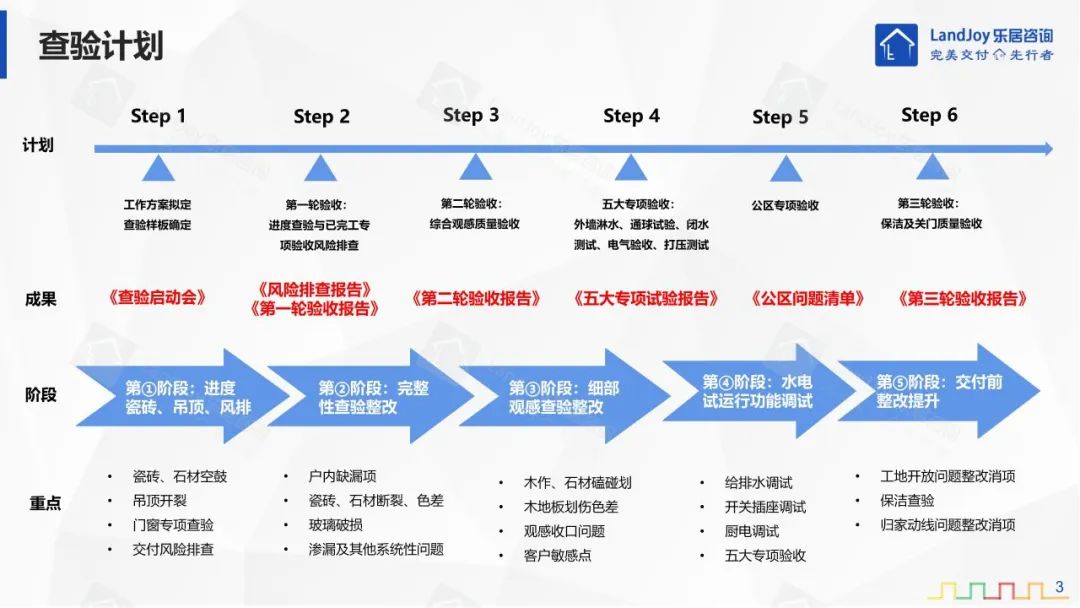 查验计划

LandJoy 乐居咨询
完美交付 先行者

计划

Step 1
工作方案拟定
查验样板确定

Step 2
第一轮验收：
进度查验与已完工专项验收风险排查

Step 3
第二轮验收：
综合观感质量验收

Step 4
五大专项验收：
外墙淋水、通球试验、闭水测试、电气验收、打压测试

Step 5
公区专项验收

Step 6
第三轮验收：
保洁及关门质量验收

成果

《查验启动会》
《风险排查报告》
《第一轮验收报告》
《第二轮验收报告》
《五大专项试验报告》
《公区问题清单》
《第三轮验收报告》

阶段

第①阶段：进度瓷砖、吊顶、风排
第②阶段：完整性查验整改
第③阶段：细部观感查验整改
第④阶段：水电试运行功能调试
第⑤阶段：交付前整改提升

重点

• 瓷砖、石材空鼓
• 吊顶开裂
• 门窗专项查验
• 交付风险排查

• 户内缺漏项
• 瓷砖、石材断裂、色差
• 玻璃破损
• 渗漏及其他系统性问题

• 木作、石材磕碰划
• 木地板划伤色差
• 观感收口问题
• 客户敏感点

• 给排水调试
• 开关插座调试
• 厨电调试
• 五大专项验收

• 工地开放问题整改消项
• 保洁查验
• 归家动线问题整改消项

3